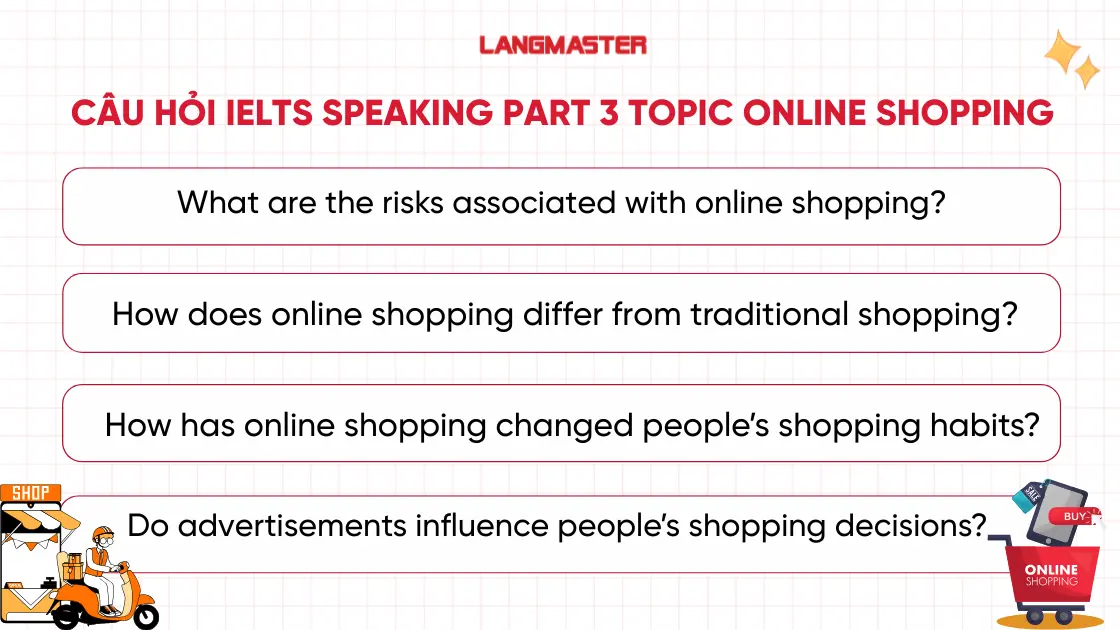 LANGMASTER

CÂU HỎI IELTS SPEAKING PART 3 TOPIC ONLINE SHOPPING

What are the risks associated with online shopping?

How does online shopping differ from traditional shopping?

How has online shopping changed people's shopping habits?

Do advertisements influence people's shopping decisions?

SHOP

SALE

BUY

ONLINE
SHOPPING